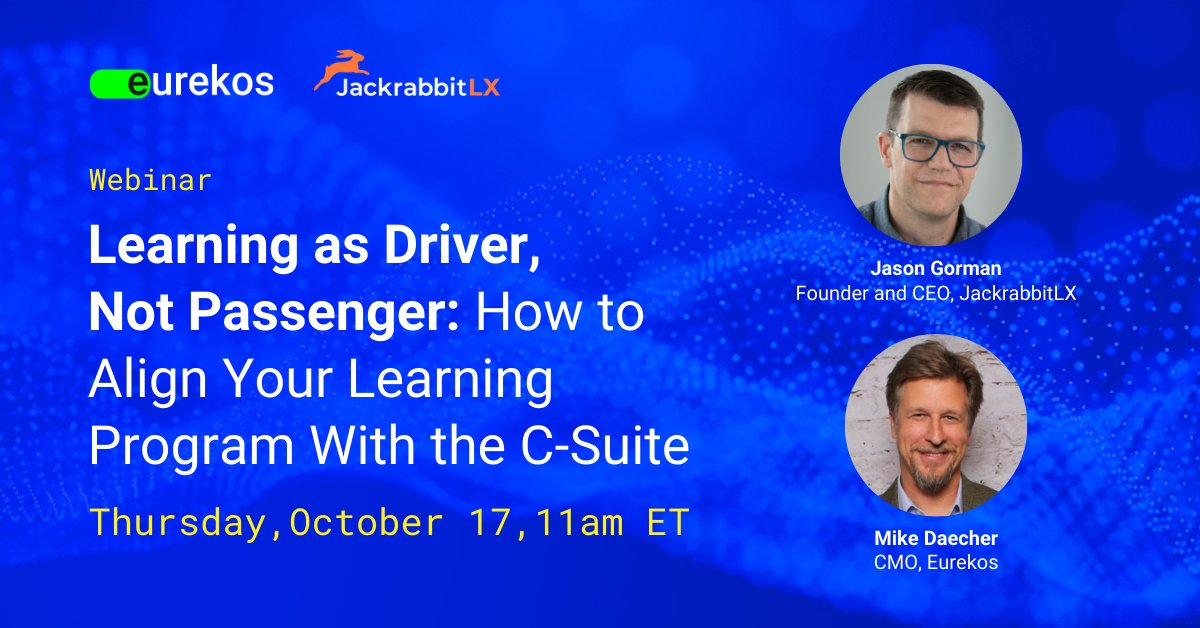 eurekos JackrabbitLX

Webinar

Learning as Driver, Not Passenger: How to Align Your Learning Program With the C-Suite

Thursday,October 17,11am ET

Jason Gorman
Founder and CEO, JackrabbitLX

Mike Daecher
CMO, Eurekos